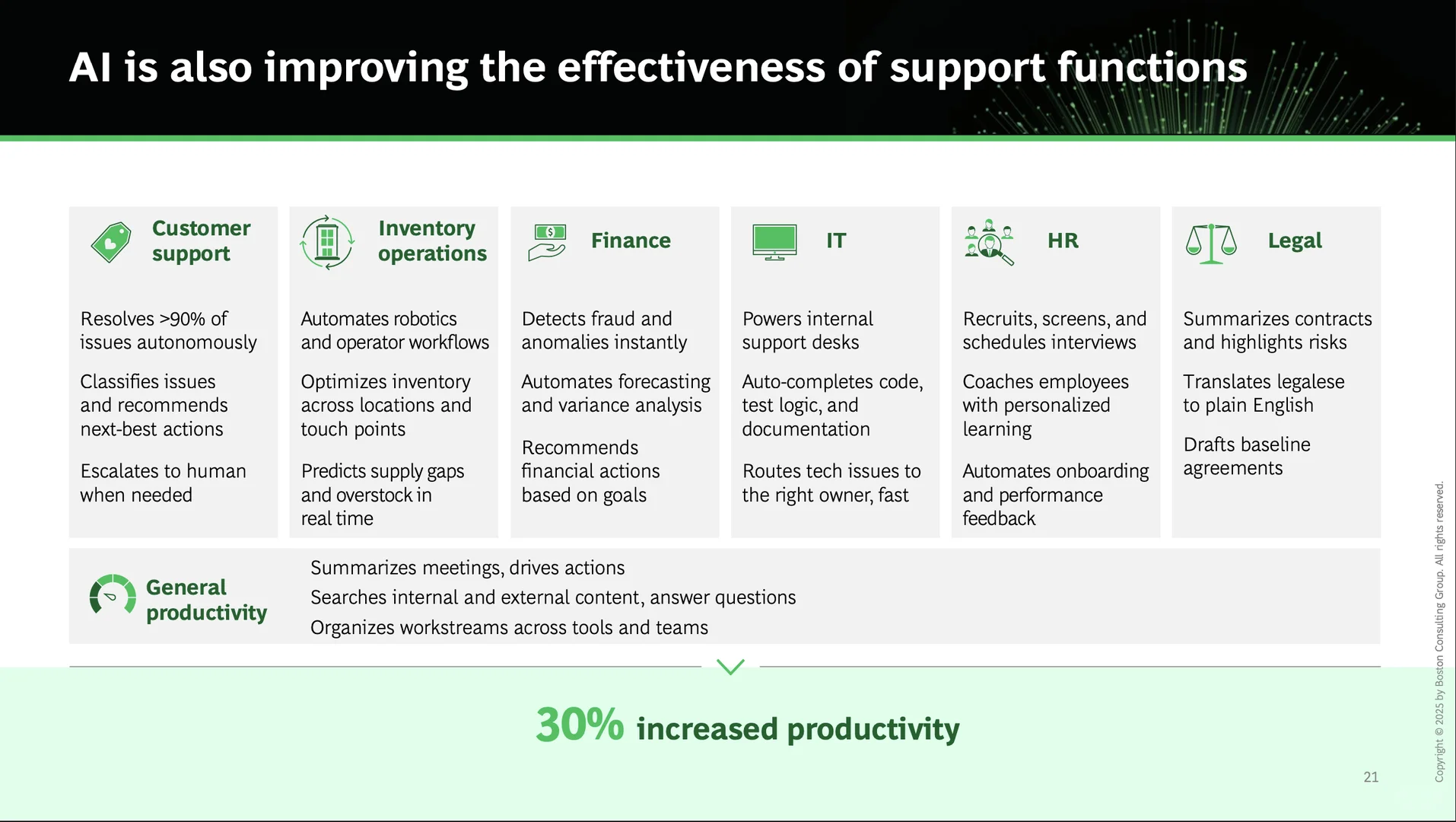 AI is also improving the effectiveness of support functions

Customer support

Resolves >90% of issues autonomously

Classifies issues and recommends next-best actions

Escalates to human when needed

Inventory operations

Automates robotics and operator workflows

Optimizes inventory across locations and touch points

Predicts supply gaps and overstock in real time

Finance

Detects fraud and anomalies instantly

Automates forecasting and variance analysis

Recommends financial actions based on goals

IT

Powers internal support desks

Auto-completes code, test logic, and documentation

Routes tech issues to the right owner, fast

HR

Recruits, screens, and schedules interviews

Coaches employees with personalized learning

Automates onboarding and performance feedback

Legal

Summarizes contracts and highlights risks

Translates legalese to plain English

Drafts baseline agreements

General productivity

Summarizes meetings, drives actions
Searches internal and external content, answer questions
Organizes workstreams across tools and teams

30% increased productivity

21

Copyright © 2025 by Boston Consulting Group. All rights reserved.